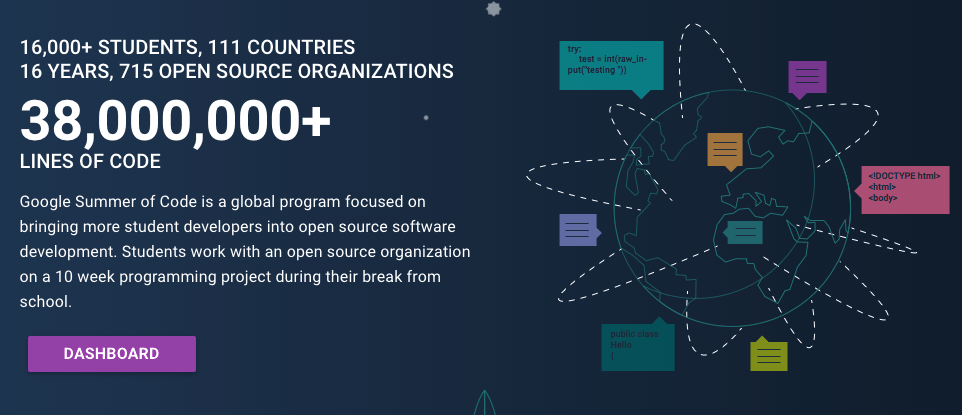 16,000+ STUDENTS, 111 COUNTRIES
16 YEARS, 715 OPEN SOURCE ORGANIZATIONS

38,000,000+
LINES OF CODE

Google Summer of Code is a global program focused on bringing more student developers into open source software development. Students work with an open source organization on a 10 week programming project during their break from school.

DASHBOARD

try:
test = int(raw_input("testing "))

<!DOCTYPE html>
<html>
<body>

public class Hello
{